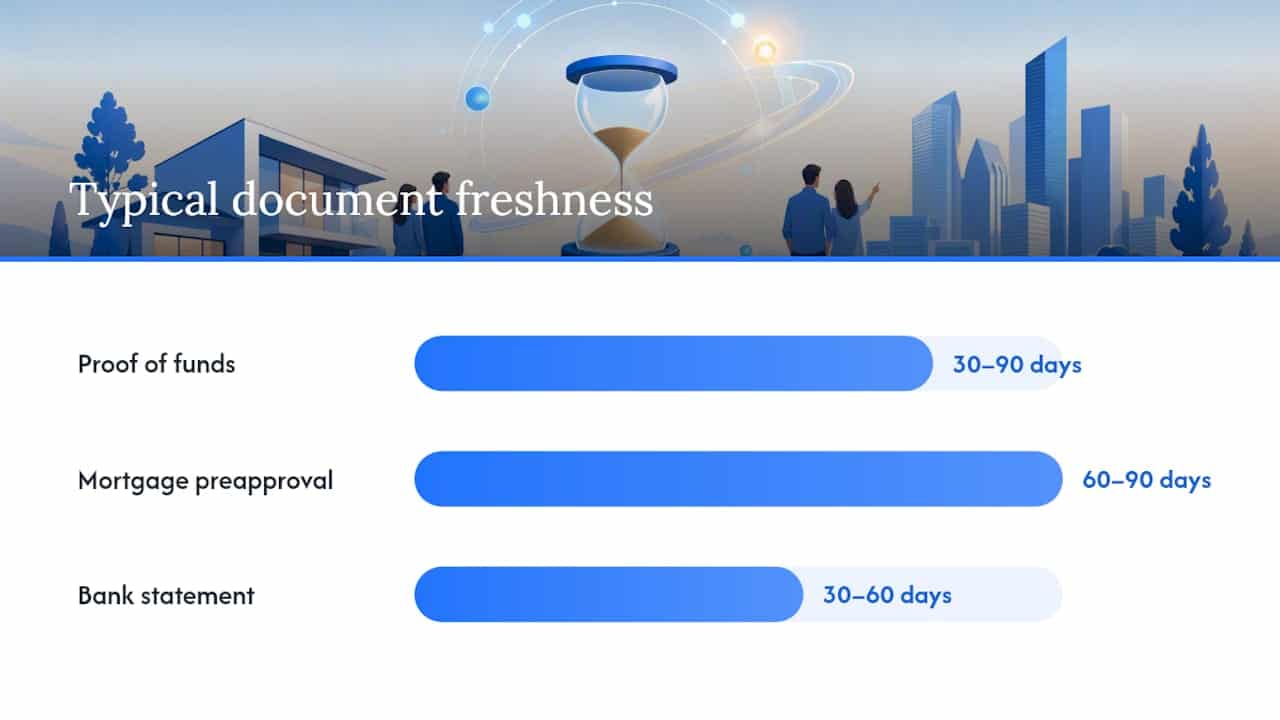 Typical document freshness

Proof of funds 30–90 days

Mortgage preapproval 60–90 days

Bank statement 30–60 days